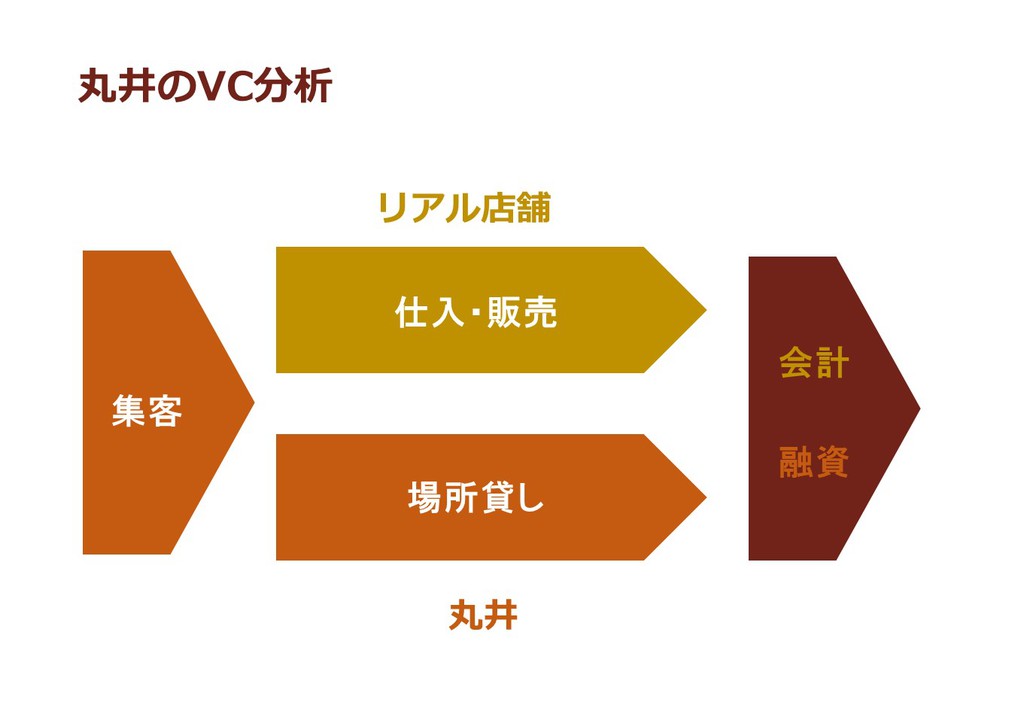 丸井のVC分析

リアル店舗

集客

仕入・販売

場所貸し

会計

融資

丸井